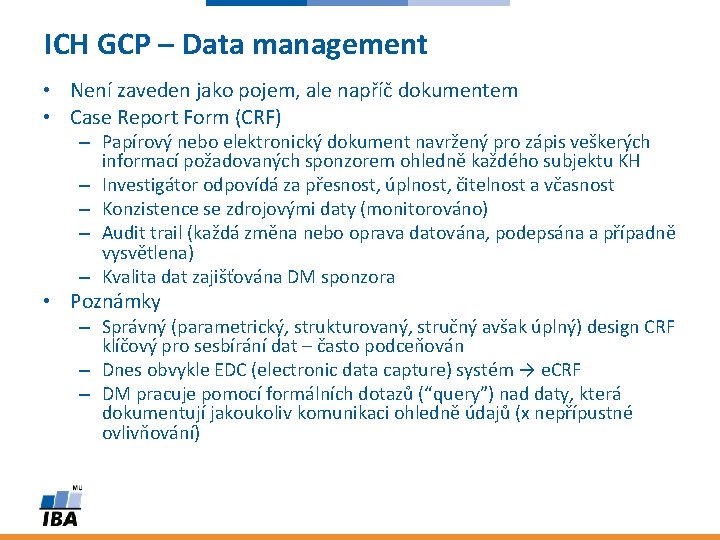 ICH GCP – Data management

• Není zaveden jako pojem, ale napříč dokumentem
• Case Report Form (CRF)
  – Papírový nebo elektronický dokument navržený pro zápis veškerých informací požadovaných sponzorem ohledně každého subjektu KH
  – Investigátor odpovídá za přesnost, úplnost, čitelnost a včasnost
  – Konzistence se zdrojovými daty (monitorováno)
  – Audit trail (každá změna nebo oprava datována, podepsána a případně vysvětlena)
  – Kvalita dat zajišťována DM sponzora
• Poznámky
  – Správný (parametrický, strukturovaný, stručný avšak úplný) design CRF klíčový pro sesbírání dat – často podceňován
  – Dnes obvykle EDC (electronic data capture) systém → eCRF
  – DM pracuje pomocí formálních dotazů ("query") nad daty, která dokumentují jakoukoliv komunikaci ohledně údajů (x nepřípustné ovlivňování)

MU
IBA